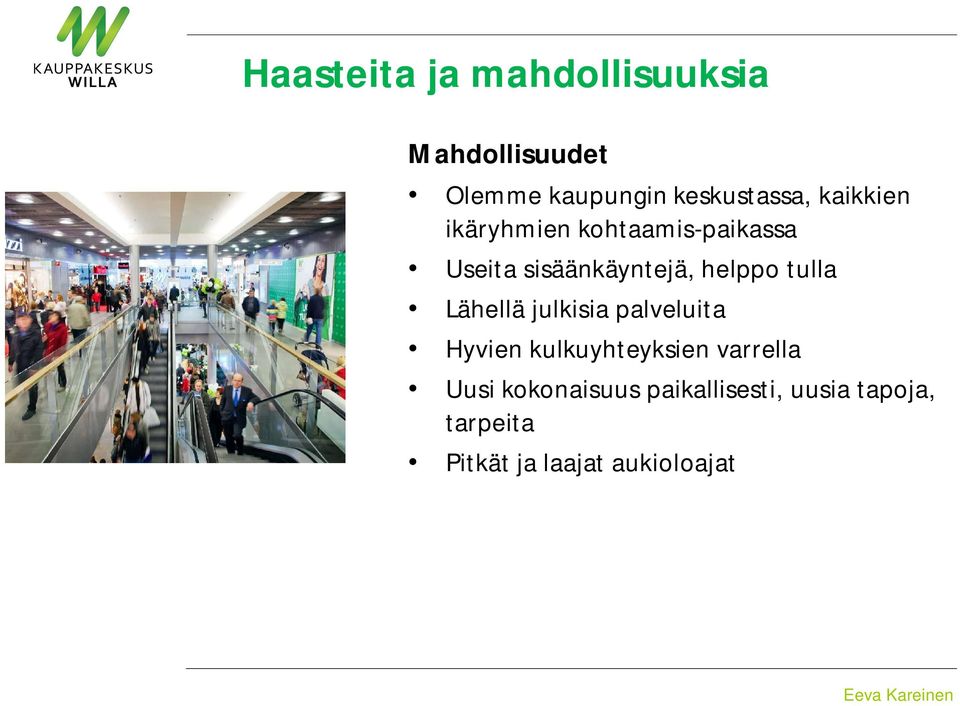 KAUPPAKESKUS WILLA

Haasteita ja mahdollisuuksia

Mahdollisuudet

• Olemme kaupungin keskustassa, kaikkien ikäryhmien kohtaamis-paikassa
• Useita sisäänkäyntejä, helppo tulla
• Lähellä julkisia palveluita
• Hyvien kulkuyhteyksien varrella
• Uusi kokonaisuus paikallisesti, uusia tapoja, tarpeita
• Pitkät ja laajat aukioloajat

Eeva Kareinen